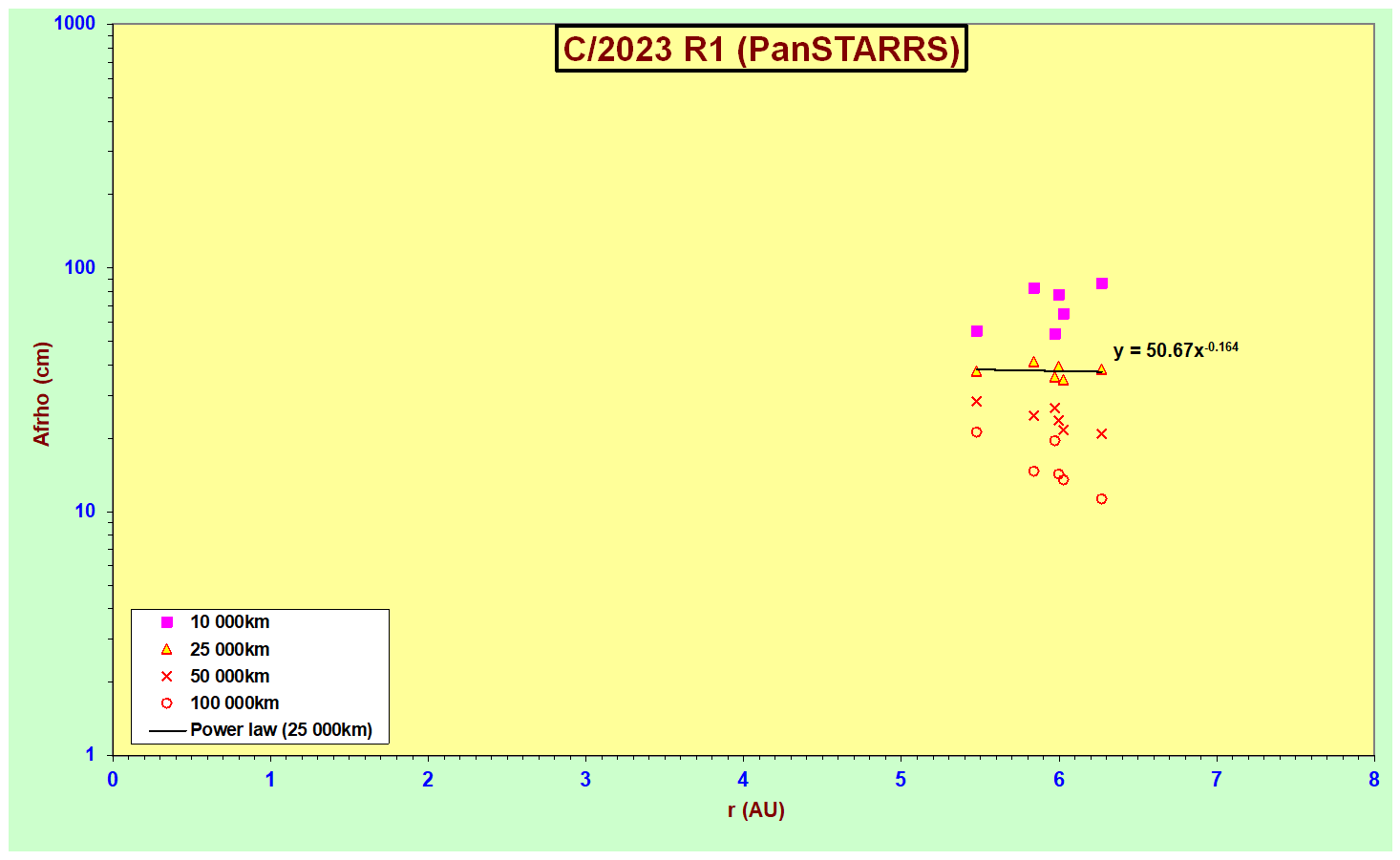 C/2023 R1 (PanSTARRS)

1000

100

10

1

Afrho (cm)

$y = 50.67x^{-0.164}$

10 000km
25 000km
50 000km
100 000km
Power law (25 000km)

0 1 2 3 4 5 6 7 8

r (AU)